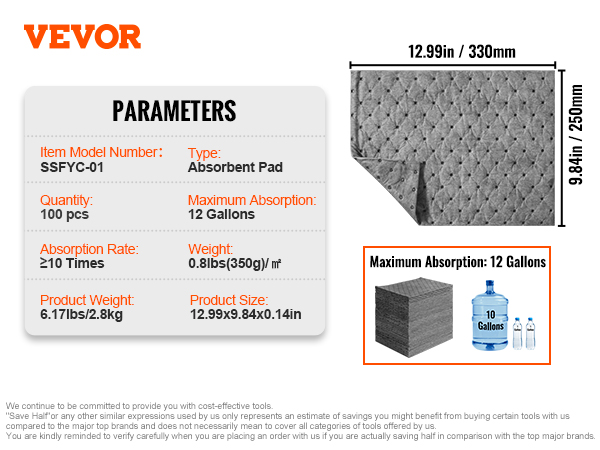 VEVOR

PARAMETERS

Item Model Number:
SSFYC-01

Type:
Absorbent Pad

Quantity:
100 pcs

Maximum Absorption:
12 Gallons

Absorption Rate:
≥10 Times

Weight:
0.8lbs(350g)/㎡

Product Weight:
6.17lbs/2.8kg

Product Size:
12.99x9.84x0.14in

12.99in / 330mm

9.84in / 250mm

Maximum Absorption: 12 Gallons

10 Gallons

We continue to be committed to provide you with cost-effective tools.
"Save Half"or any other similar expressions used by us only represents an estimate of savings you might benefit from buying certain tools with us compared to the major top brands and does not necessarily mean to cover all categories of tools offered by us.
You are kindly reminded to verify carefully when you are placing an order with us if you are actually saving half in comparison with the top major brands.